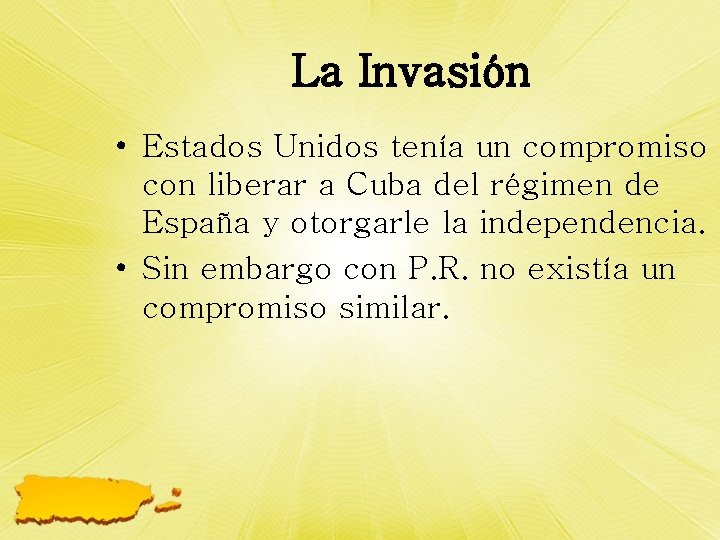 La Invasión

• Estados Unidos tenía un compromiso con liberar a Cuba del régimen de España y otorgarle la independencia.
• Sin embargo con P.R. no existía un compromiso similar.